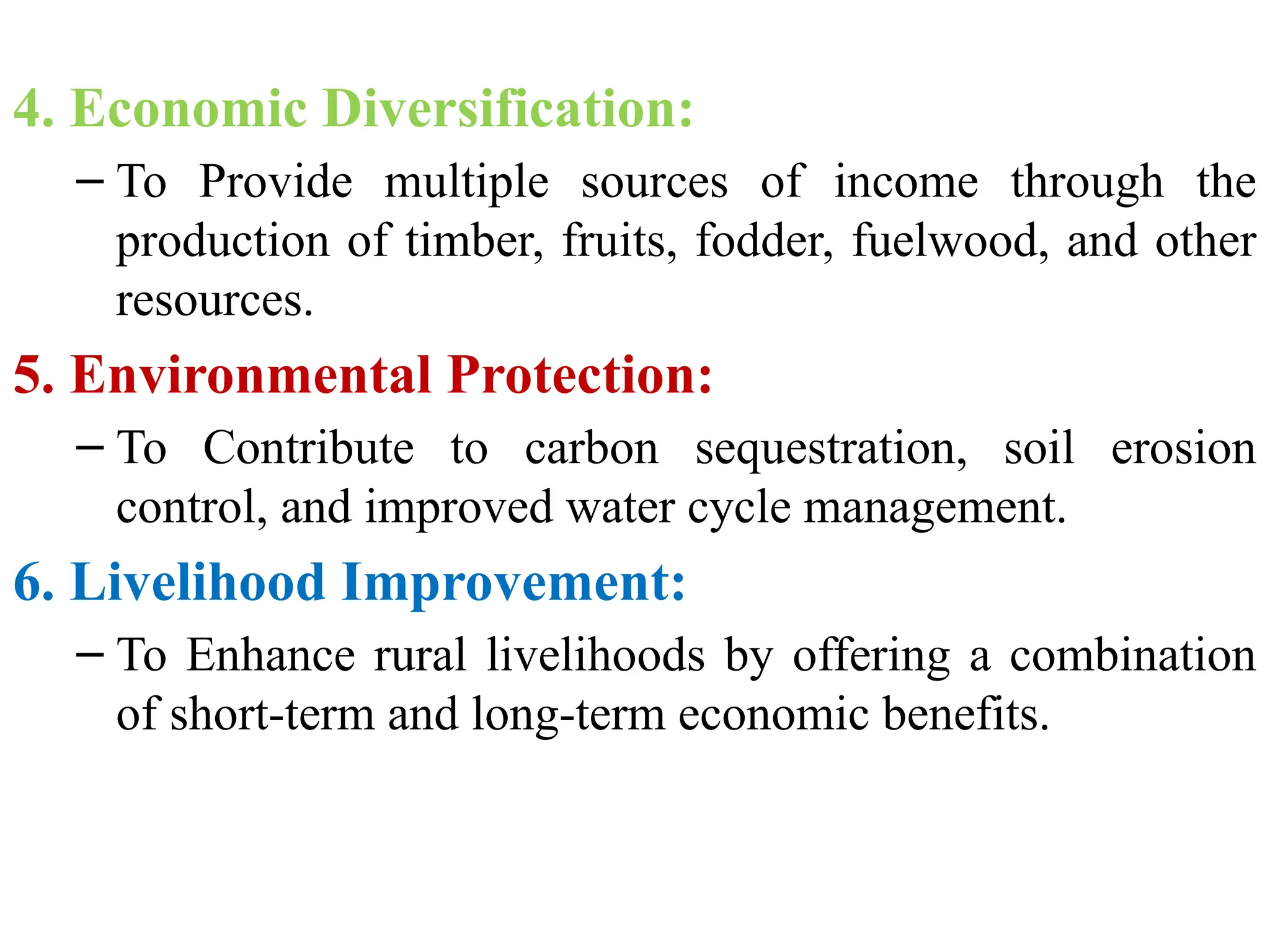 4. Economic Diversification:

– To Provide multiple sources of income through the production of timber, fruits, fodder, fuelwood, and other resources.

5. Environmental Protection:

– To Contribute to carbon sequestration, soil erosion control, and improved water cycle management.

6. Livelihood Improvement:

– To Enhance rural livelihoods by offering a combination of short-term and long-term economic benefits.